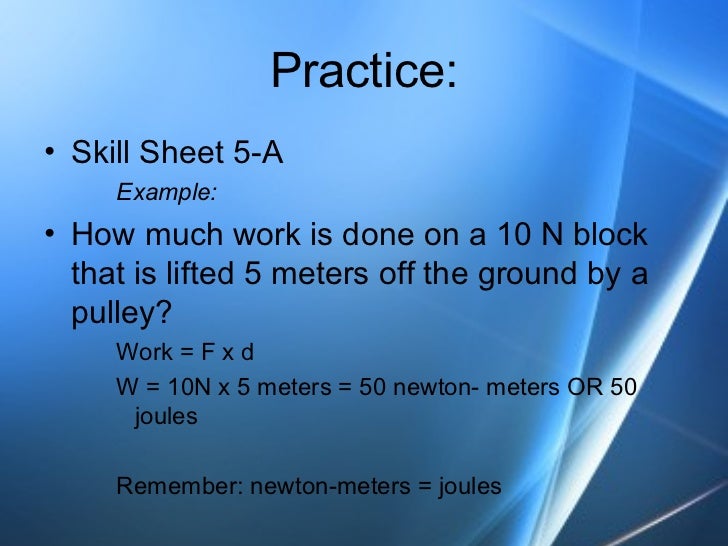 Practice:

• Skill Sheet 5-A

Example:

• How much work is done on a 10 N block that is lifted 5 meters off the ground by a pulley?

Work = F x d

W = 10N x 5 meters = 50 newton- meters OR 50 joules

Remember: newton-meters = joules